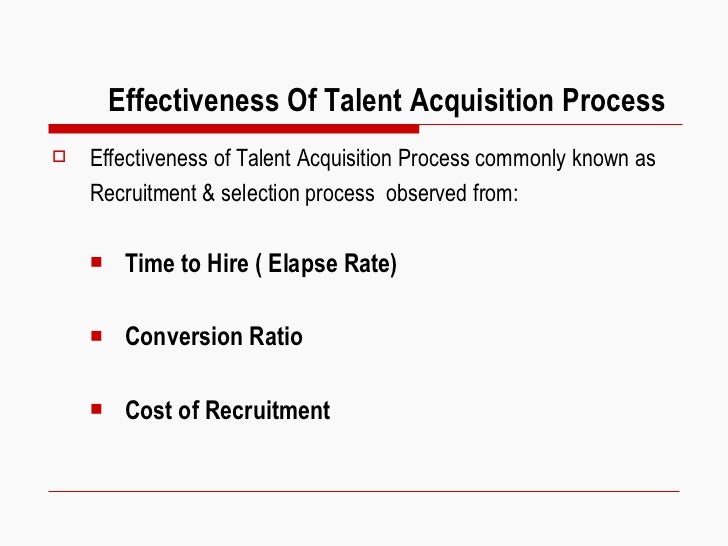 Effectiveness Of Talent Acquisition Process

Effectiveness of Talent Acquisition Process commonly known as Recruitment & selection process observed from:

Time to Hire ( Elapse Rate)

Conversion Ratio

Cost of Recruitment